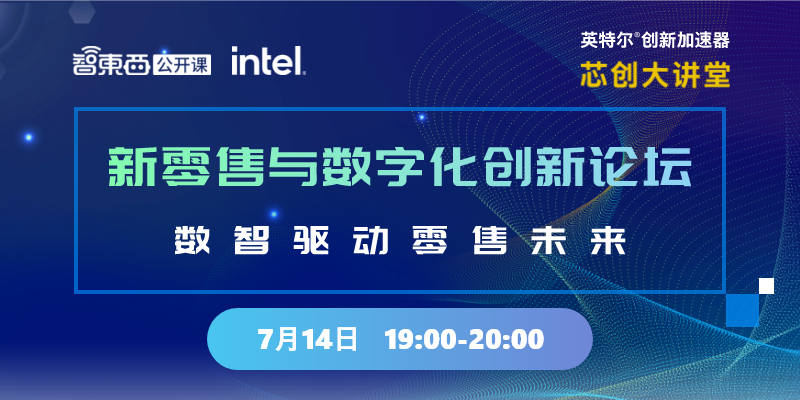 智東西 公开课 intel.

英特尔®创新加速器
芯创大讲堂

新零售与数字化创新论坛
数智驱动零售未来

7月14日 19:00-20:00